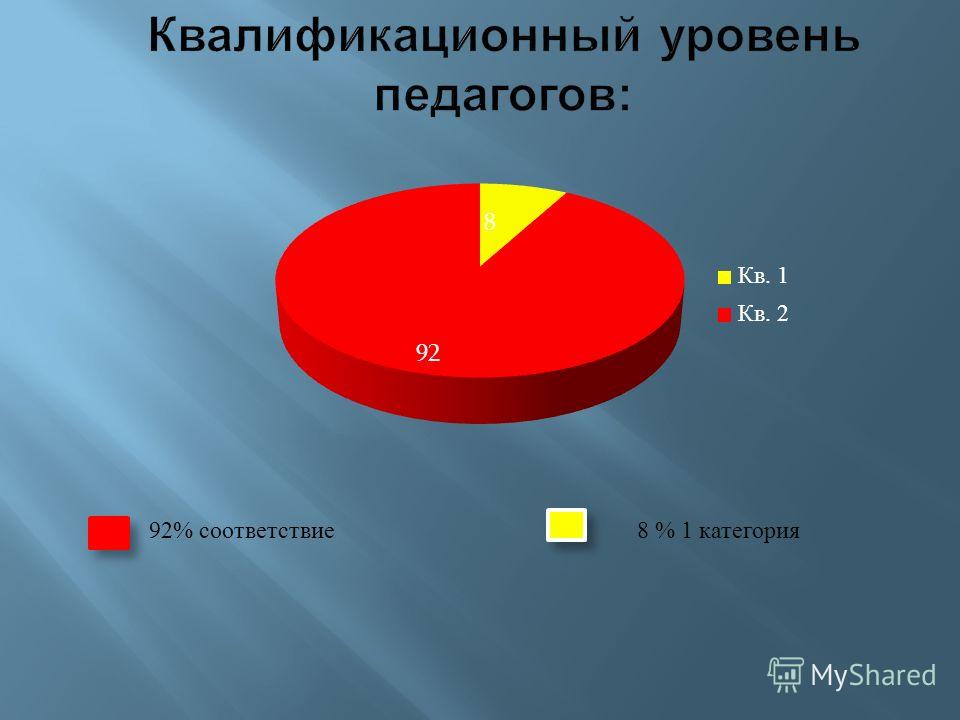 Квалификационный уровень педагогов:

8

92

Кв. 1
Кв. 2

92% соответствие

8 % 1 категория

MyShared